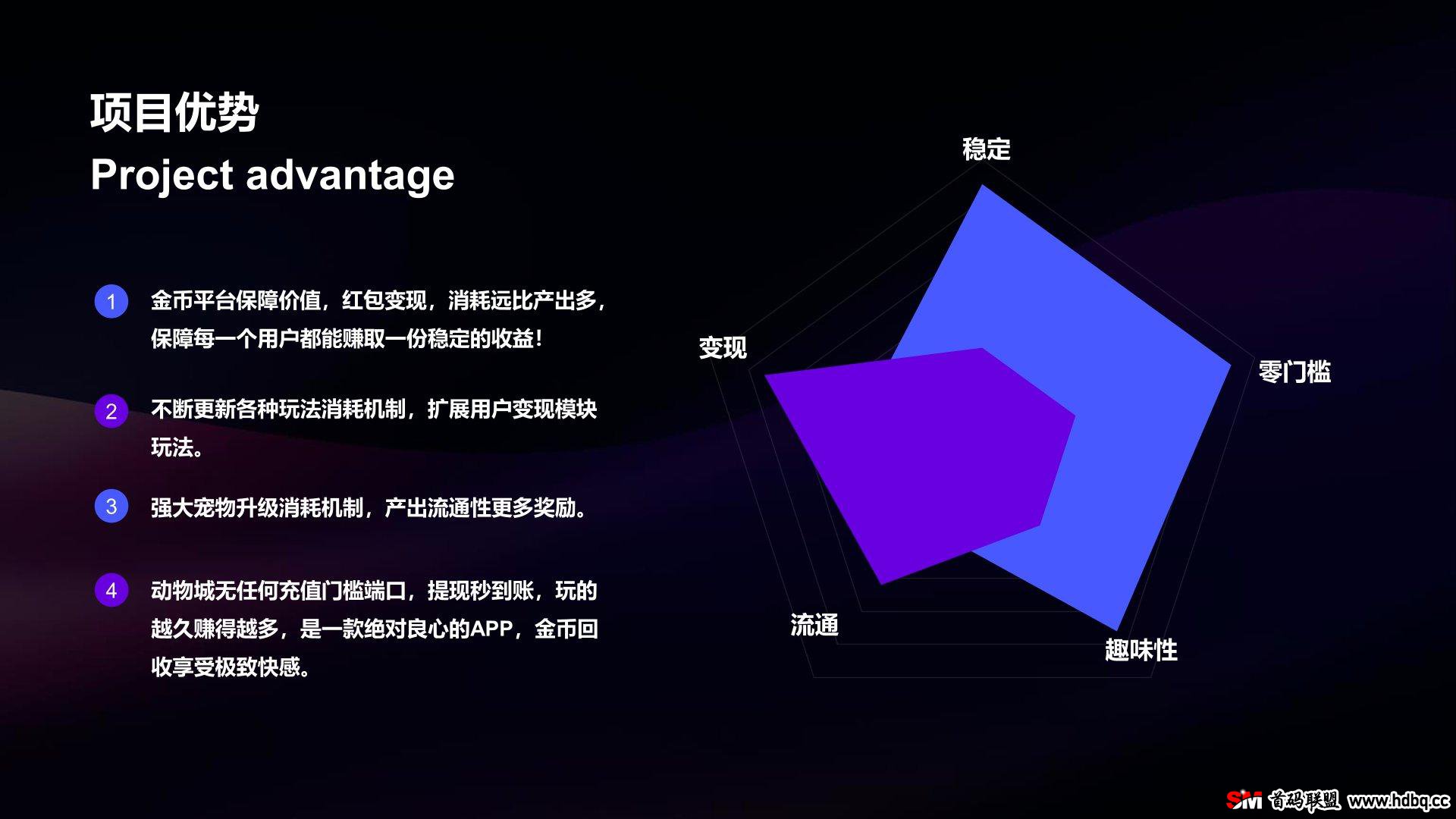 项目优势
Project advantage

1 金币平台保障价值，红包变现，消耗远比产出多，保障每一个用户都能赚取一份稳定的收益！

2 不断更新各种玩法消耗机制，扩展用户变现模块玩法。

3 强大宠物升级消耗机制，产出流通性更多奖励。

4 动物城无任何充值门槛端口，提现秒到账，玩的越久赚得越多，是一款绝对良心的APP，金币回收享受极致快感。

稳定
零门槛
趣味性
流通
变现

SM 首码联盟 www.hdbq.cc